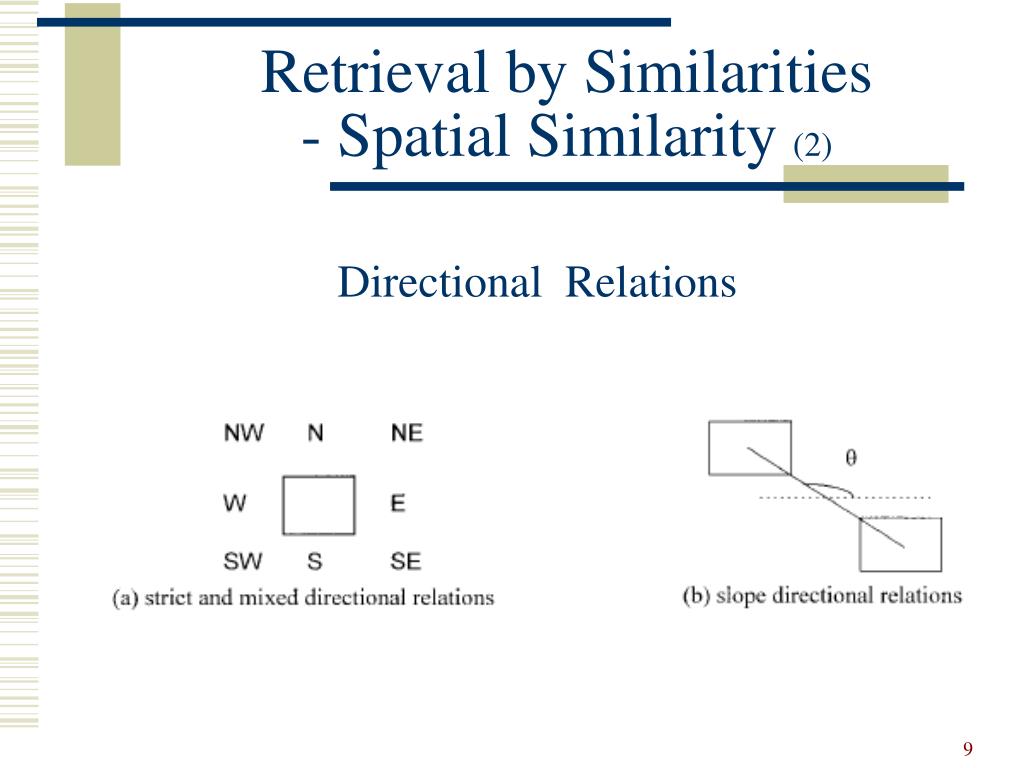 Retrieval by Similarities
- Spatial Similarity (2)

Directional Relations

NW N NE

W E

SW S SE

(a) strict and mixed directional relations

$\theta$

(b) slope directional relations

9